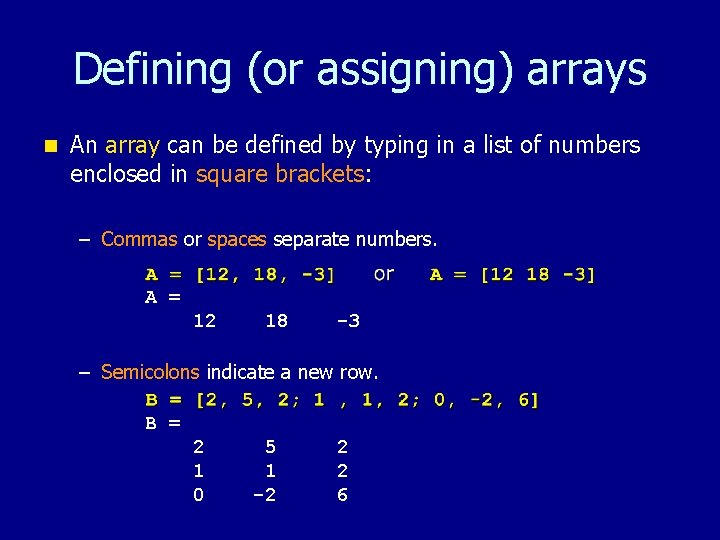 Defining (or assigning) arrays

An array can be defined by typing in a list of numbers enclosed in square brackets:

– Commas or spaces separate numbers.

A = [12, 18, -3]    or    A = [12 18 -3]
A =
    12    18    -3

– Semicolons indicate a new row.

B = [2, 5, 2; 1 , 1, 2; 0, -2, 6]
B =
    2    5    2
    1    1    2
    0   -2    6